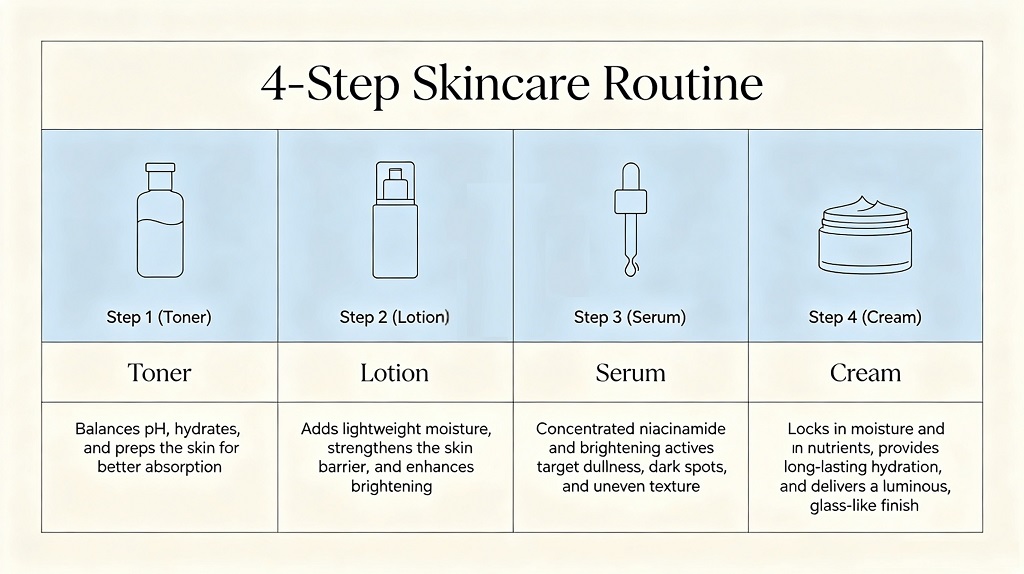 4-Step Skincare Routine

| Step 1 (Toner) | Step 2 (Lotion) | Step 3 (Serum) | Step 4 (Cream) |
|---|---|---|---|
| Toner | Lotion | Serum | Cream |
| Balances pH, hydrates, and preps the skin for better absorption | Adds lightweight moisture, strengthens the skin barrier, and enhances brightening | Concentrated niacinamide and brightening actives target dullness, dark spots, and uneven texture | Locks in moisture and in nutrients, provides long-lasting hydration, and delivers a luminous, glass-like finish |